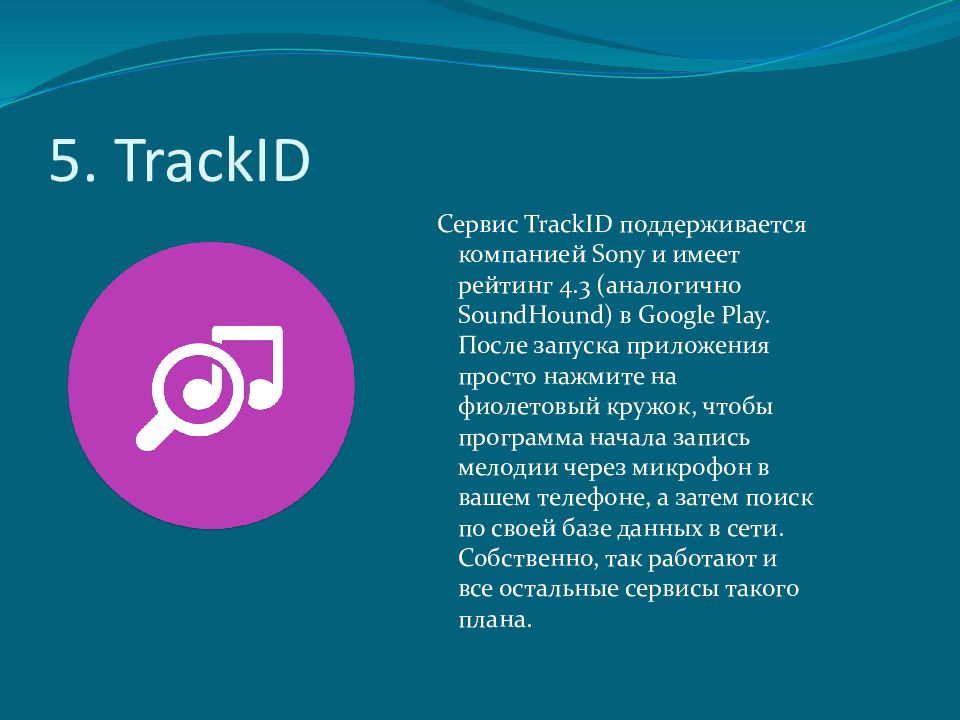 5. TrackID

Сервис TrackID поддерживается компанией Sony и имеет рейтинг 4.3 (аналогично SoundHound) в Google Play. После запуска приложения просто нажмите на фиолетовый кружок, чтобы программа начала запись мелодии через микрофон в вашем телефоне, а затем поиск по своей базе данных в сети. Собственно, так работают и все остальные сервисы такого плана.